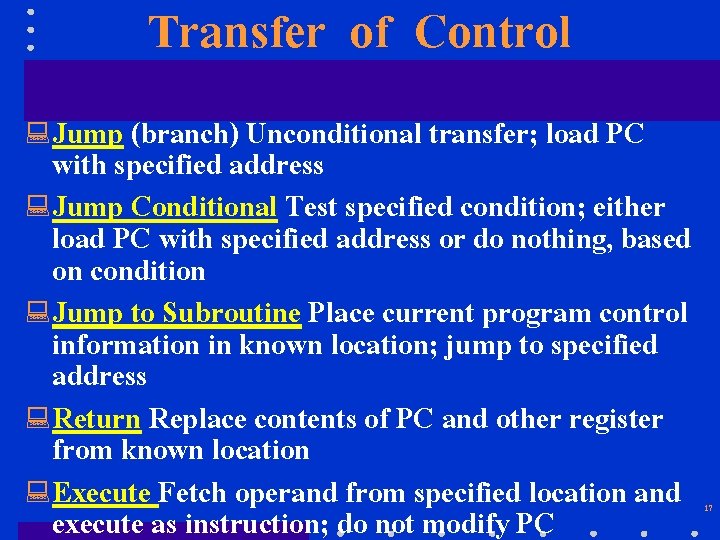 Transfer of Control

Jump (branch) Unconditional transfer; load PC with specified address

Jump Conditional Test specified condition; either load PC with specified address or do nothing, based on condition

Jump to Subroutine Place current program control information in known location; jump to specified address

Return Replace contents of PC and other register from known location

Execute Fetch operand from specified location and execute as instruction; do not modify PC

17